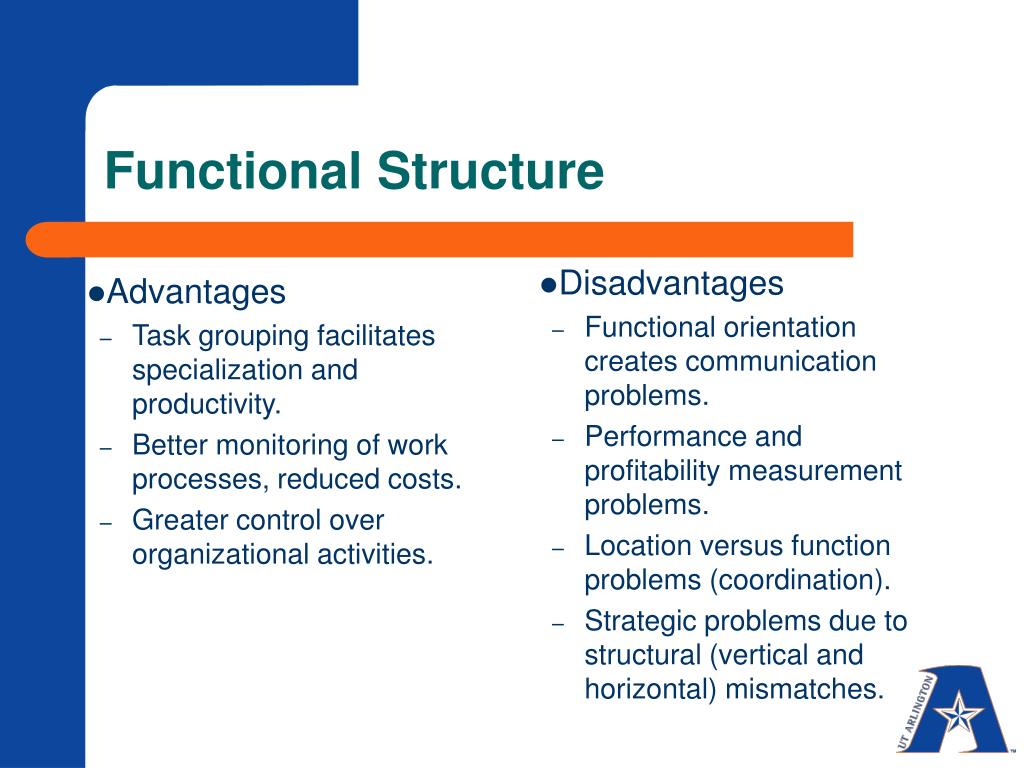 Functional Structure

●Advantages
– Task grouping facilitates specialization and productivity.
– Better monitoring of work processes, reduced costs.
– Greater control over organizational activities.

●Disadvantages
– Functional orientation creates communication problems.
– Performance and profitability measurement problems.
– Location versus function problems (coordination).
– Strategic problems due to structural (vertical and horizontal) mismatches.

UT ARLINGTON